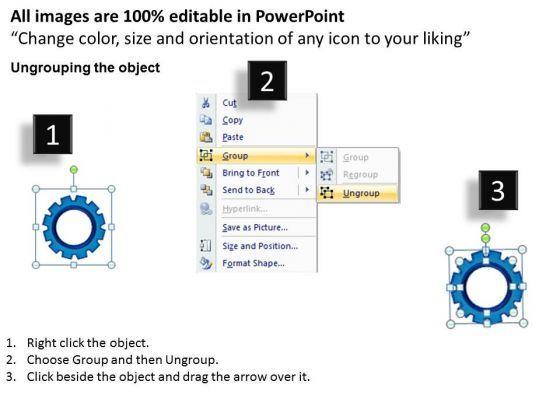 All images are 100% editable in PowerPoint
“Change color, size and orientation of any icon to your liking”

Ungrouping the object

1

2

Cut
Copy
Paste
Group
Bring to Front
Send to Back
Hyperlink...
Save as Picture...
Size and Position...
Format Shape...

Group
Regroup
Ungroup

3

1. Right click the object.
2. Choose Group and then Ungroup.
3. Click beside the object and drag the arrow over it.